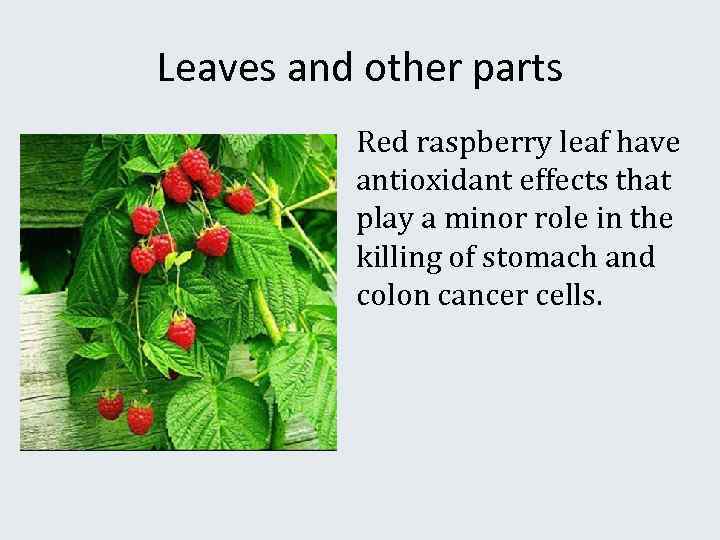 Leaves and other parts

Red raspberry leaf have antioxidant effects that play a minor role in the killing of stomach and colon cancer cells.